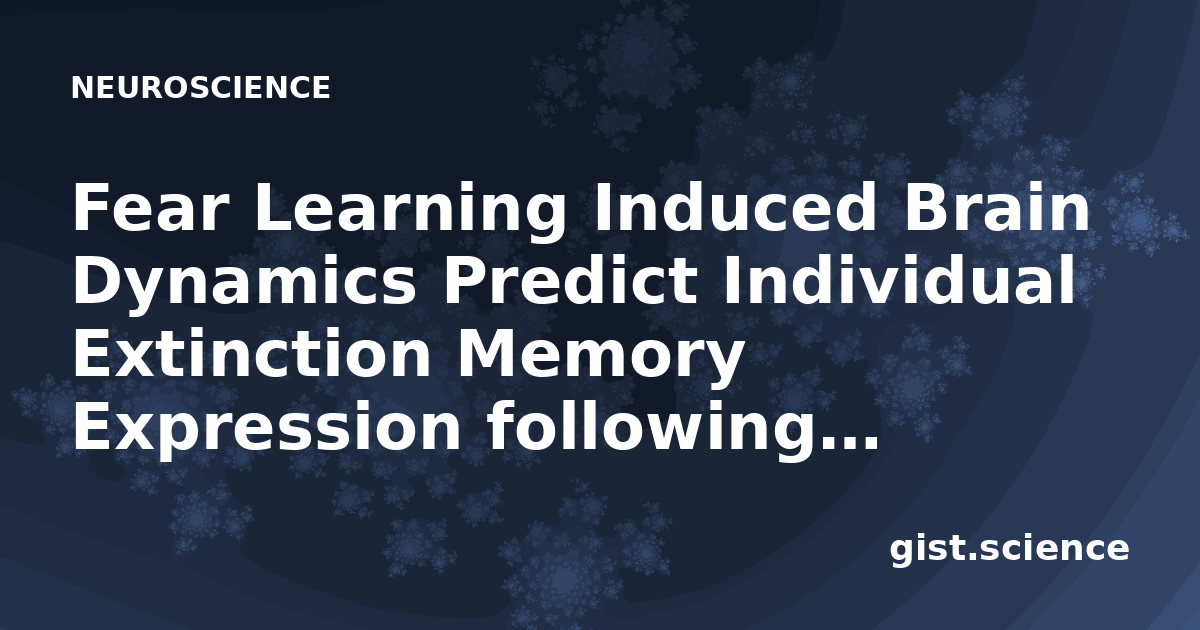 NEUROSCIENCE

Fear Learning Induced Brain Dynamics Predict Individual Extinction Memory Expression following...

gist.science